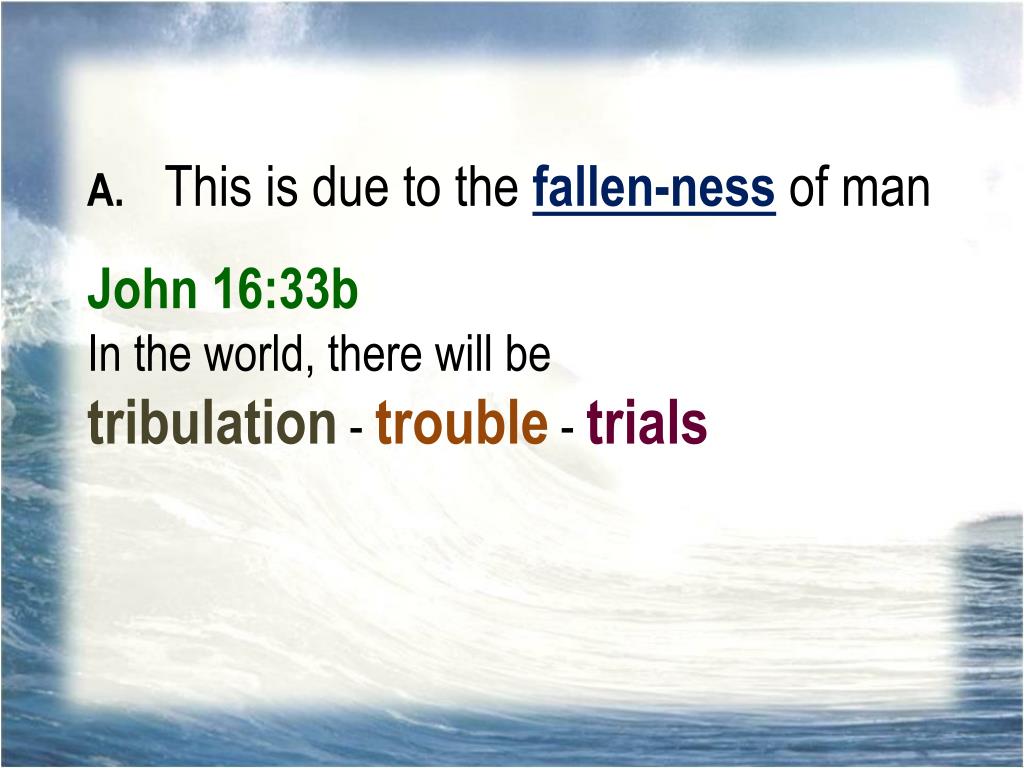 A. This is due to the fallen-ness of man

John 16:33b
In the world, there will be
tribulation - trouble - trials